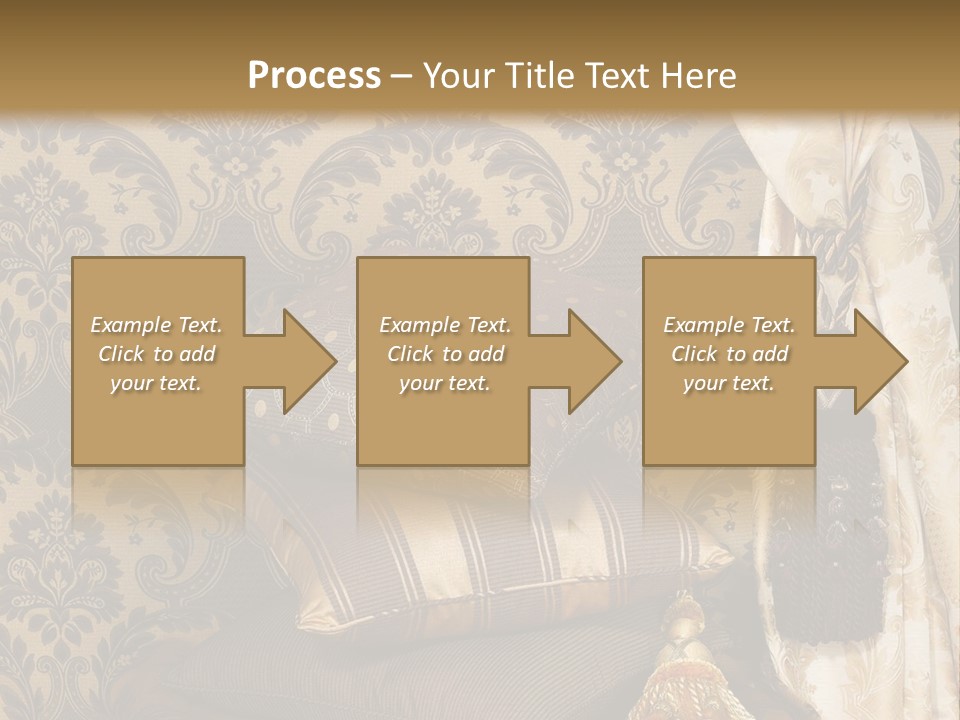 Process – Your Title Text Here

Example Text. Click to add your text.

Example Text. Click to add your text.

Example Text. Click to add your text.